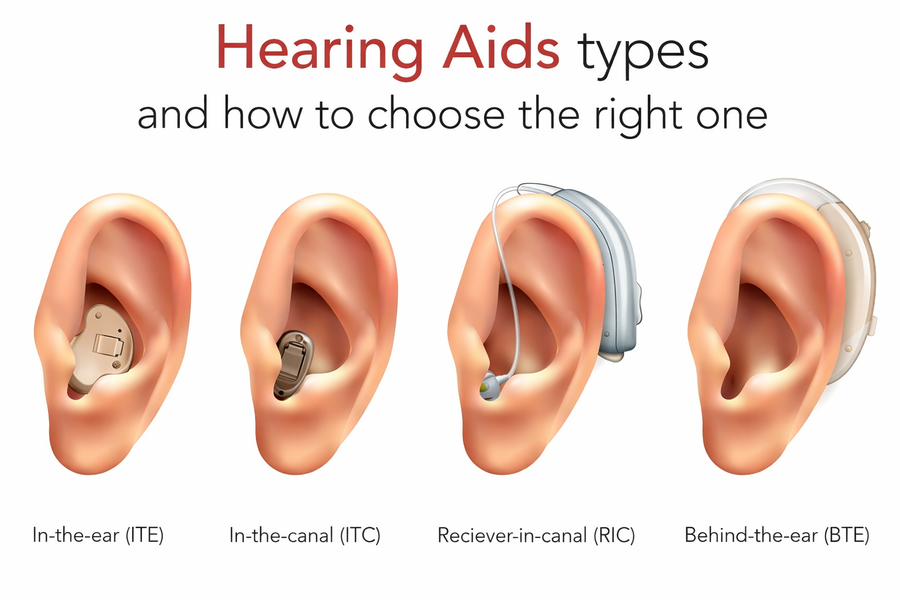 Hearing Aids types
and how to choose the right one

In-the-ear (ITE)

In-the-canal (ITC)

Reciever-in-canal (RIC)

Behind-the-ear (BTE)